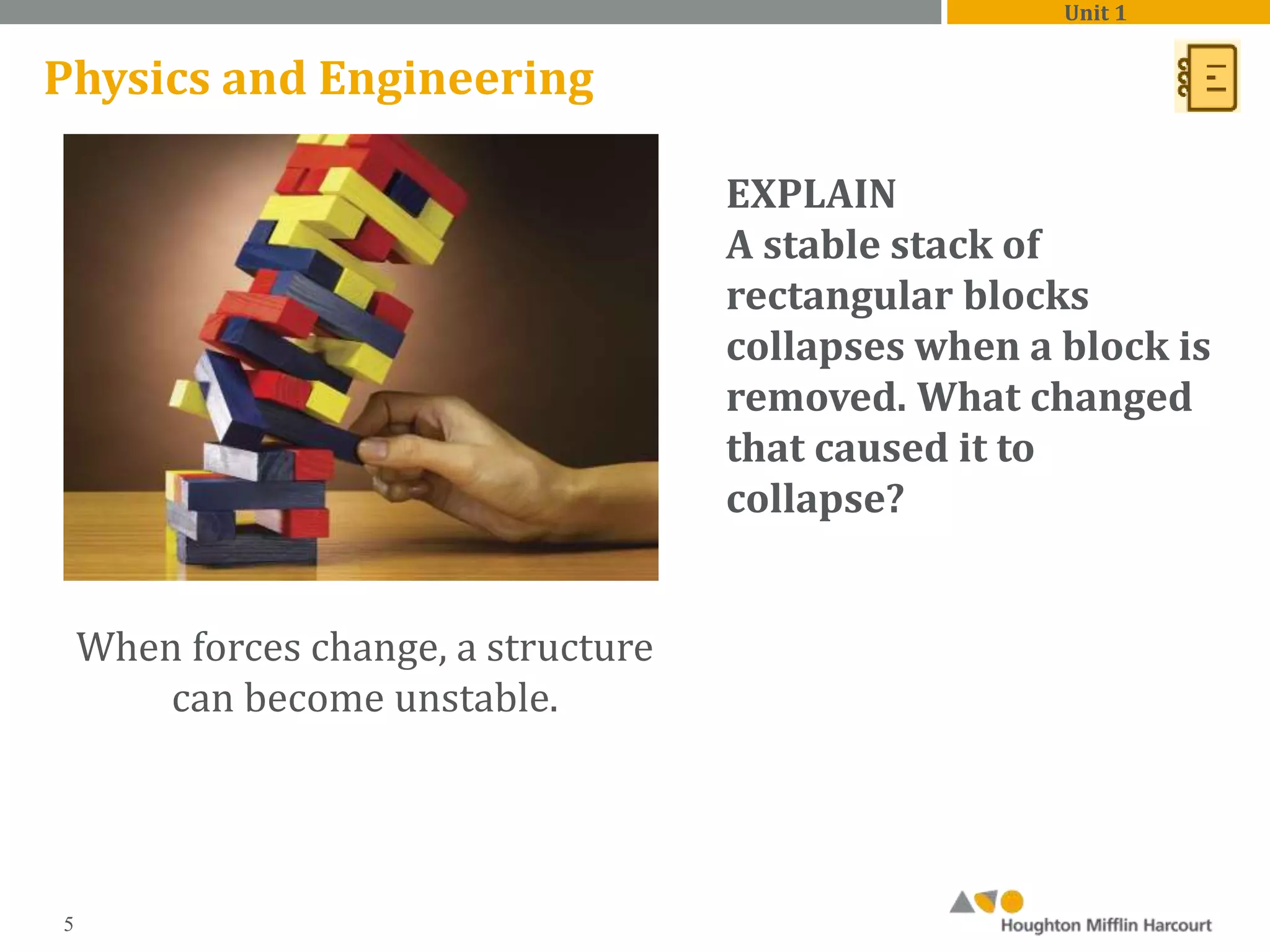 Unit 1

Physics and Engineering

EXPLAIN
A stable stack of rectangular blocks collapses when a block is removed. What changed that caused it to collapse?

When forces change, a structure can become unstable.

5

Houghton Mifflin Harcourt